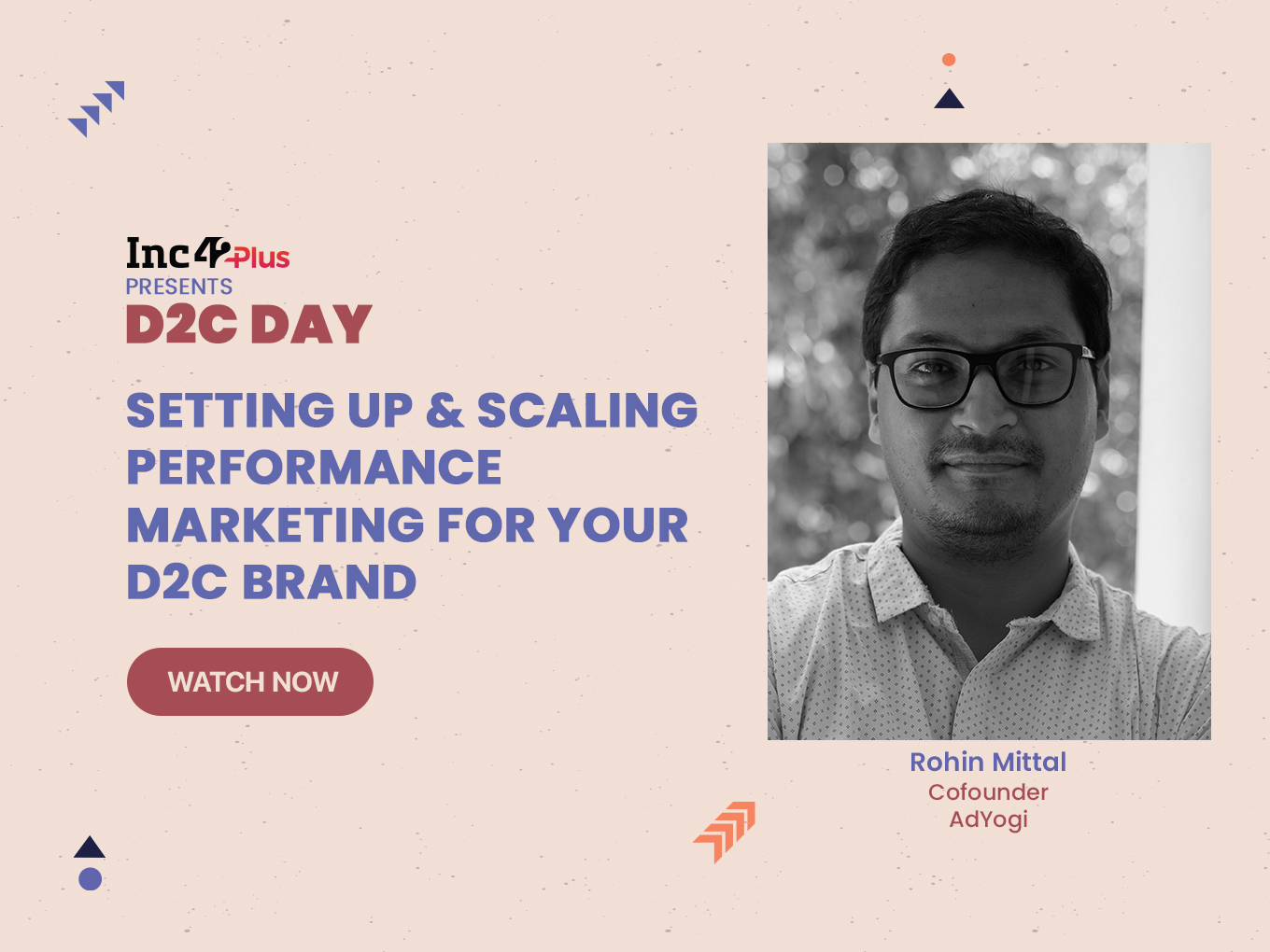 Inc42 Plus
PRESENTS
D2C DAY

SETTING UP & SCALING PERFORMANCE MARKETING FOR YOUR D2C BRAND

WATCH NOW

Rohin Mittal
Cofounder
AdYogi